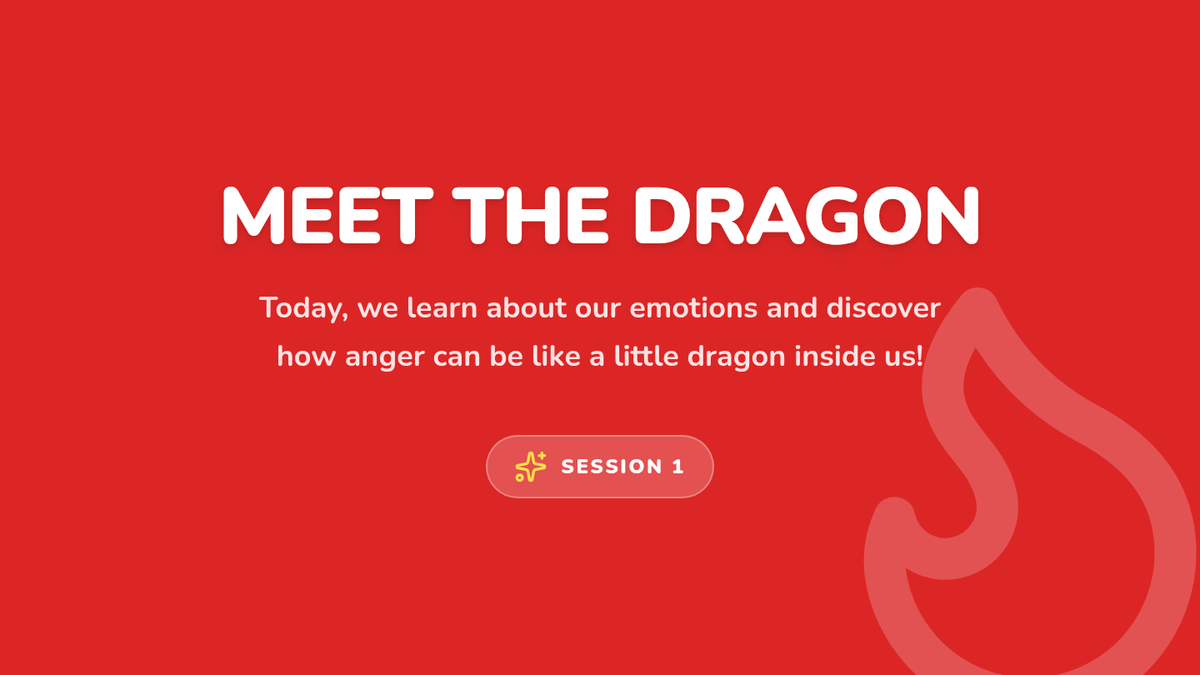 MEET THE DRAGON

Today, we learn about our emotions and discover how anger can be like a little dragon inside us!

SESSION 1